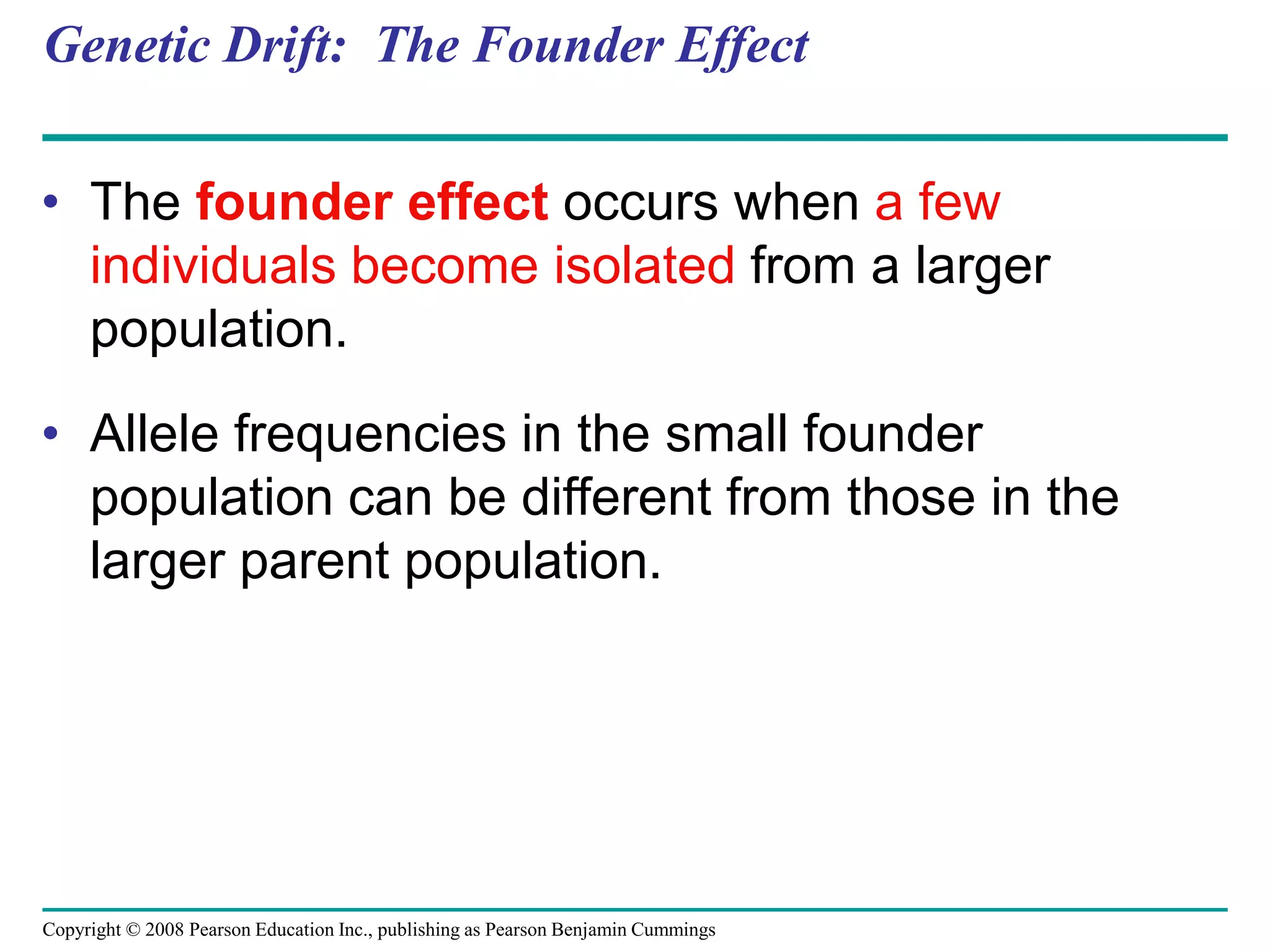 Genetic Drift: The Founder Effect

• The founder effect occurs when a few individuals become isolated from a larger population.

• Allele frequencies in the small founder population can be different from those in the larger parent population.

Copyright © 2008 Pearson Education Inc., publishing as Pearson Benjamin Cummings